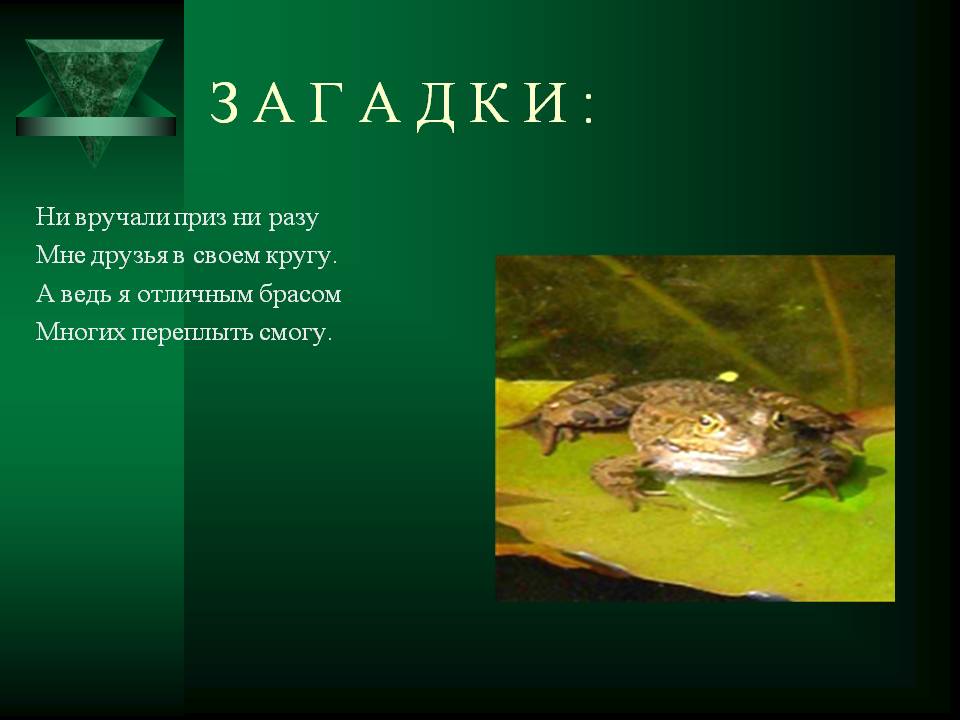 З А Г А Д К И :

Ни вручали приз ни разу
Мне друзья в своем кругу.
А ведь я отличным брасом
Многих переплыть смогу.